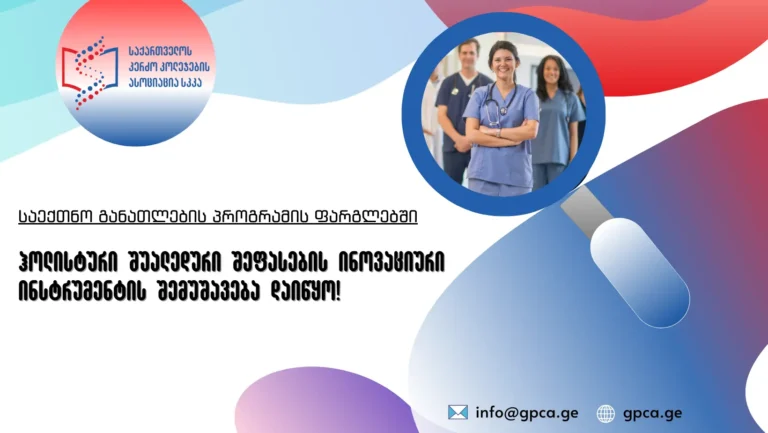 საქართველოს კერძო კოლეჯების ასოციაცია სკკა

საექთნო განათლების პროგრამის ფარგლებში

ჰოლისტური შუალედური შეფასების ინოვაციური ინსტრუმენტის შემუშავება დაიწყო!

info@gpca.ge gpca.ge